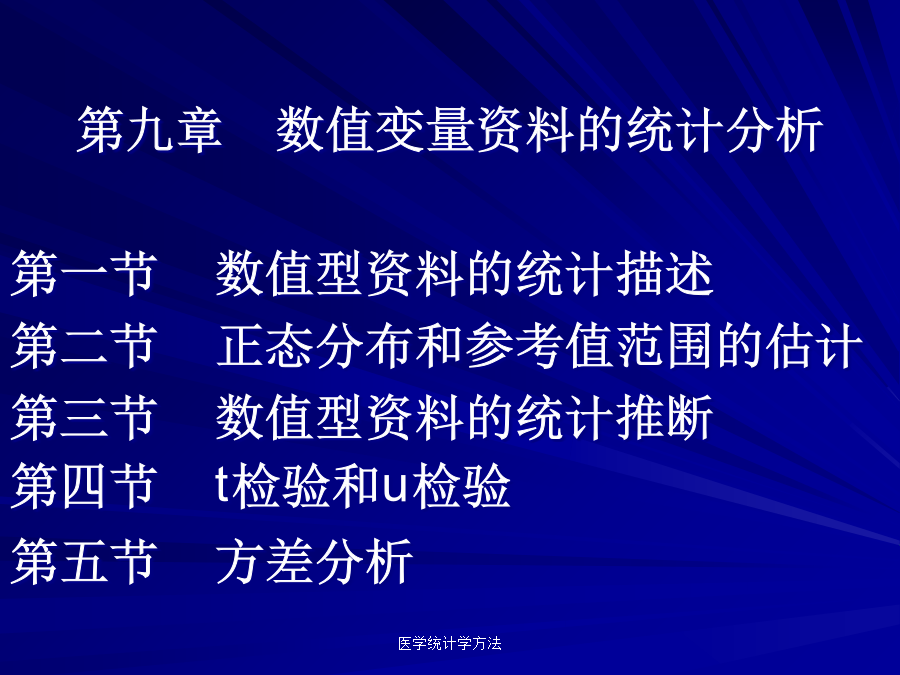 第九章　数值变量资料的统计分析

第一节　数值型资料的统计描述
第二节　正态分布和参考值范围的估计
第三节　数值型资料的统计推断
第四节　t检验和u检验
第五节　方差分析

医学统计学方法